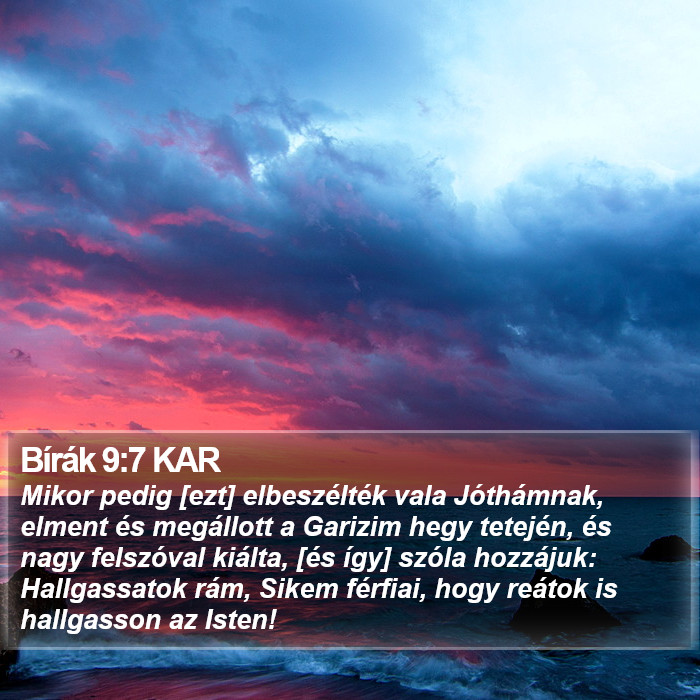 Bírák 9:7 KAR

Mikor pedig [ezt] elbeszélték vala Jóthámnak, elment és megállott a Garizim hegy tetején, és nagy felszóval kiálta, [és így] szóla hozzájuk: Hallgassatok rám, Sikem férfiai, hogy reátok is hallgasson az Isten!